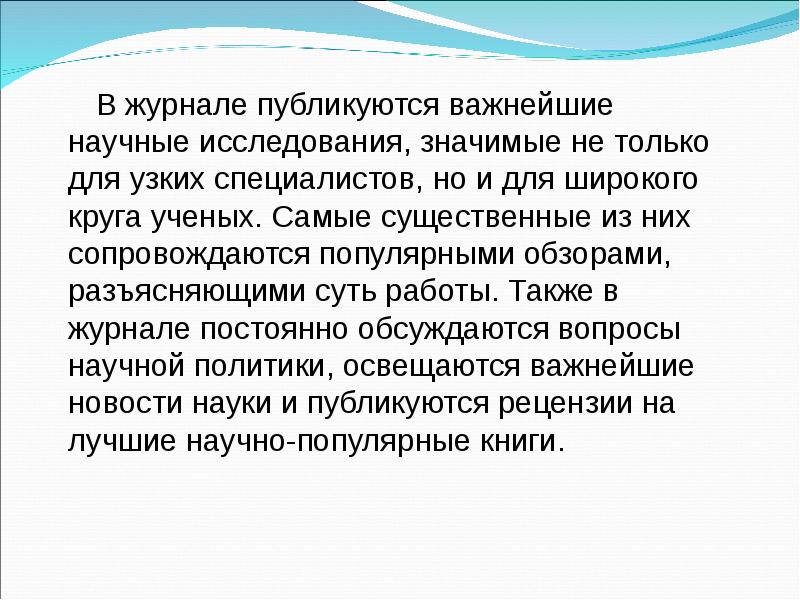 В журнале публикуются важнейшие научные исследования, значимые не только для узких специалистов, но и для широкого круга ученых. Самые существенные из них сопровождаются популярными обзорами, разъясняющими суть работы. Также в журнале постоянно обсуждаются вопросы научной политики, освещаются важнейшие новости науки и публикуются рецензии на лучшие научно-популярные книги.